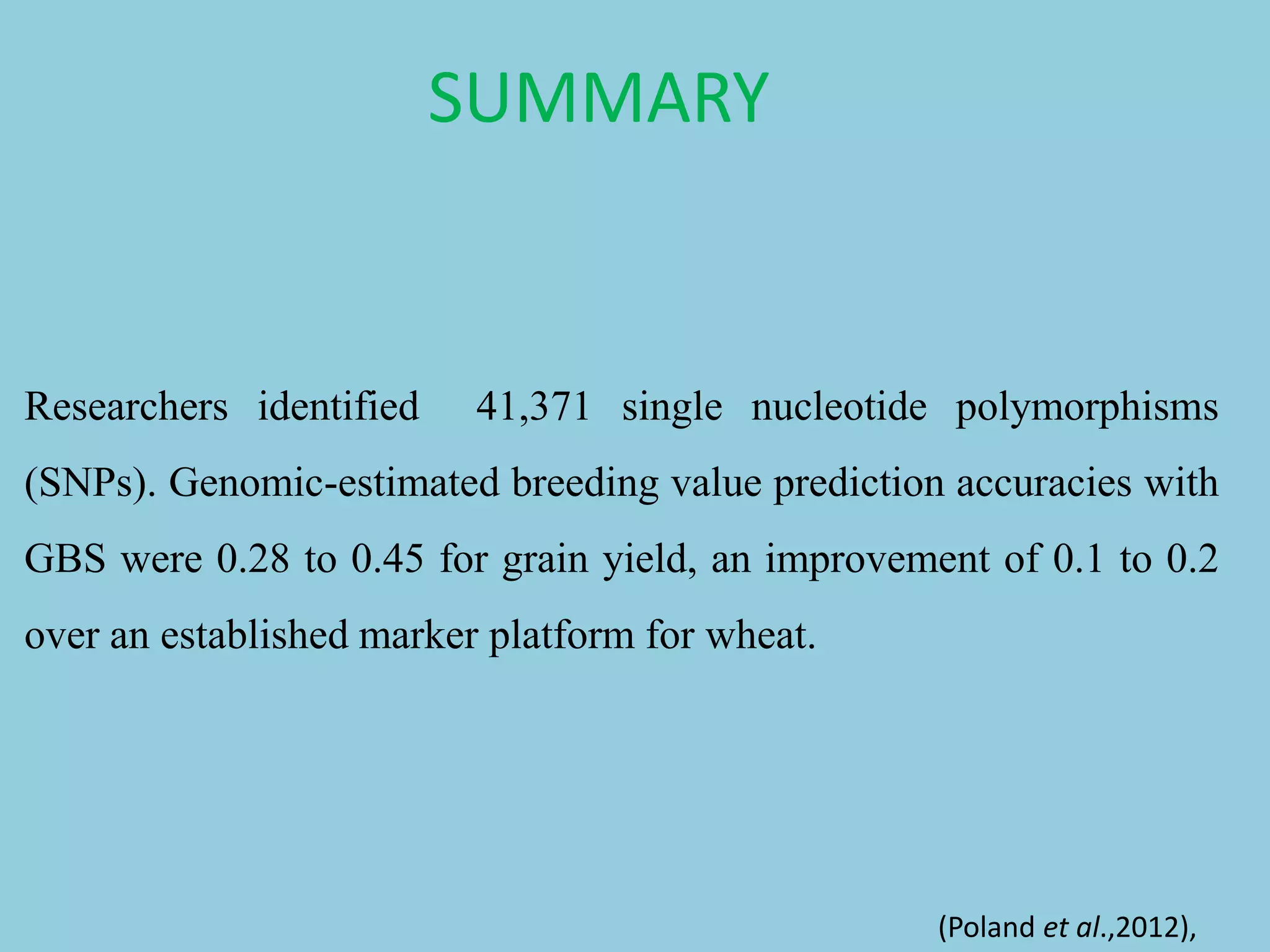 SUMMARY

Researchers identified 41,371 single nucleotide polymorphisms (SNPs). Genomic-estimated breeding value prediction accuracies with GBS were 0.28 to 0.45 for grain yield, an improvement of 0.1 to 0.2 over an established marker platform for wheat.

(Poland et al.,2012),